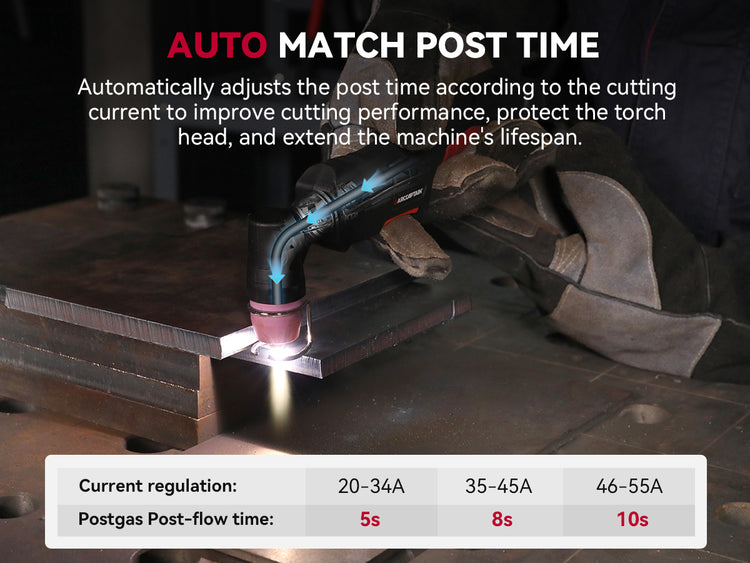 AUTO MATCH POST TIME

Automatically adjusts the post time according to the cutting current to improve cutting performance, protect the torch head, and extend the machine's lifespan.

ARCCAPTAIN

| Current regulation: | 20-34A | 35-45A | 46-55A |
|---|---|---|---|
| Postgas Post-flow time: | 5s | 8s | 10s |